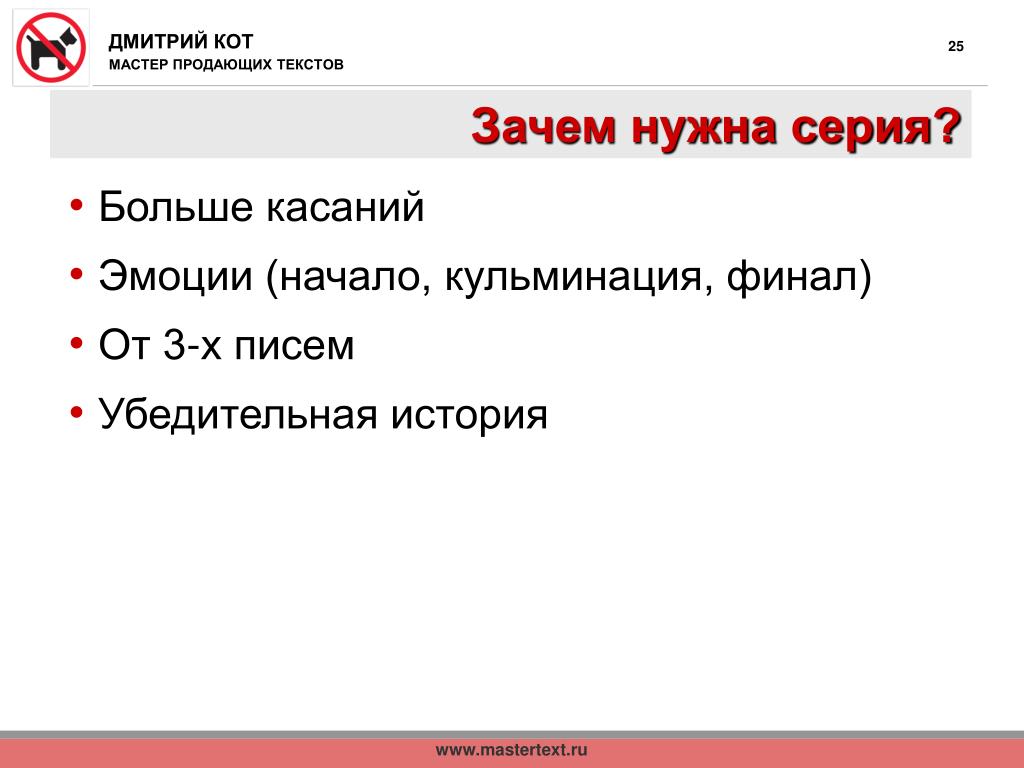 ДМИТРИЙ КОТ
МАСТЕР ПРОДАЮЩИХ ТЕКСТОВ

25

Зачем нужна серия?

• Больше касаний
• Эмоции (начало, кульминация, финал)
• От 3-х писем
• Убедительная история

www.mastertext.ru